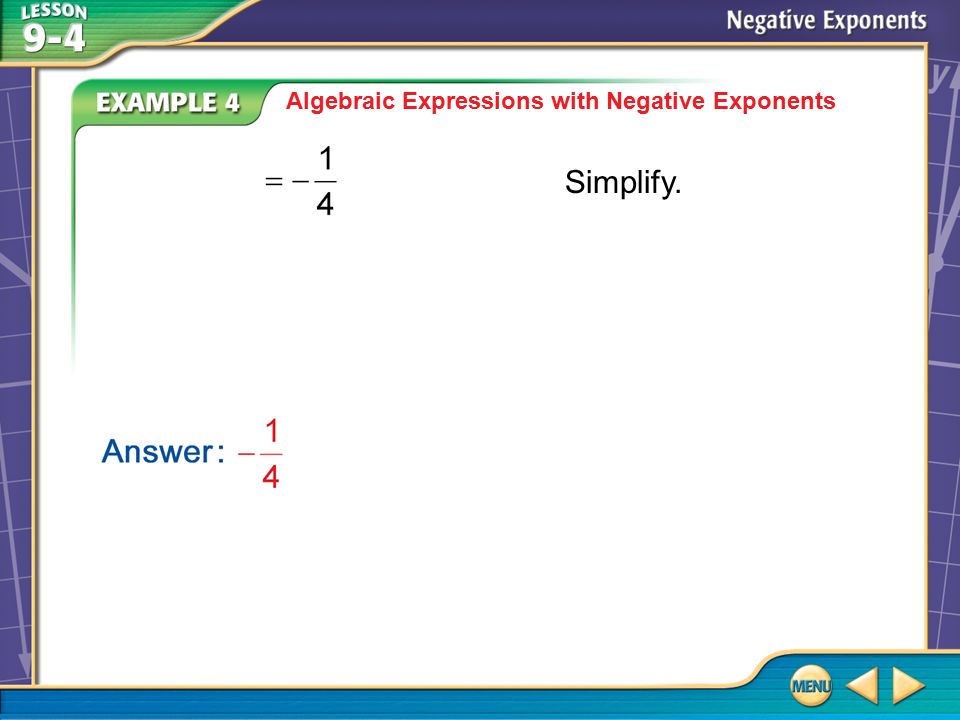 LESSON 9-4

Negative Exponents

EXAMPLE 4 Algebraic Expressions with Negative Exponents

$= -\frac{1}{4}$ Simplify.

Answer: $-\frac{1}{4}$

MENU